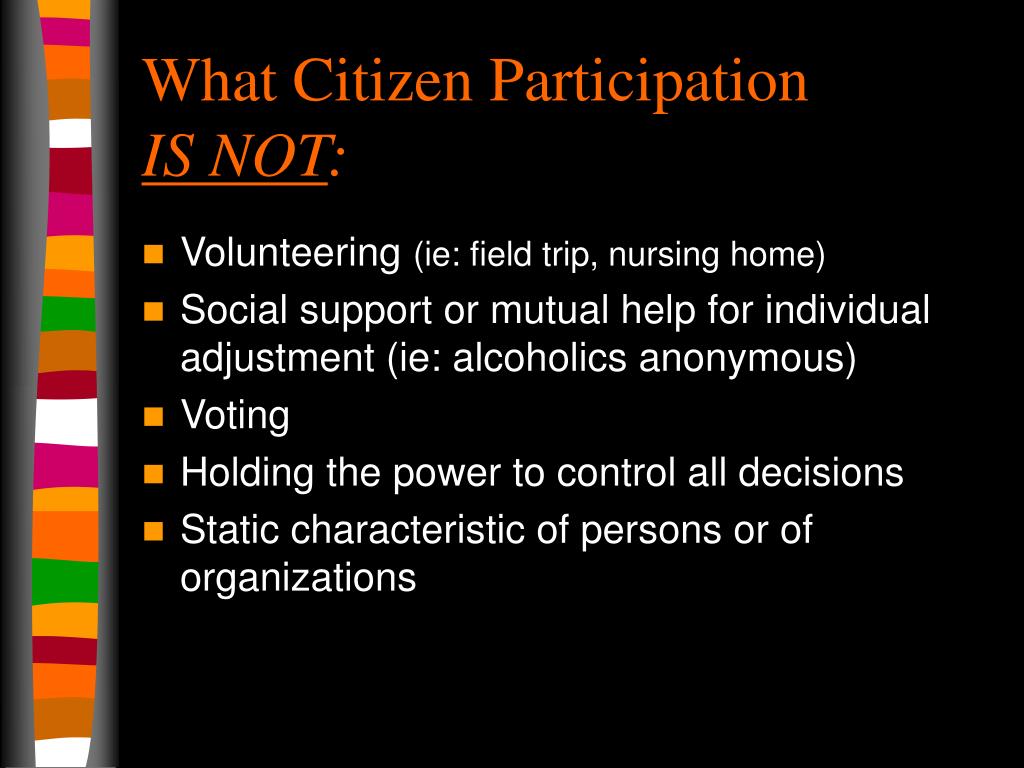 What Citizen Participation
IS NOT:

- Volunteering (ie: field trip, nursing home)
- Social support or mutual help for individual adjustment (ie: alcoholics anonymous)
- Voting
- Holding the power to control all decisions
- Static characteristic of persons or of organizations